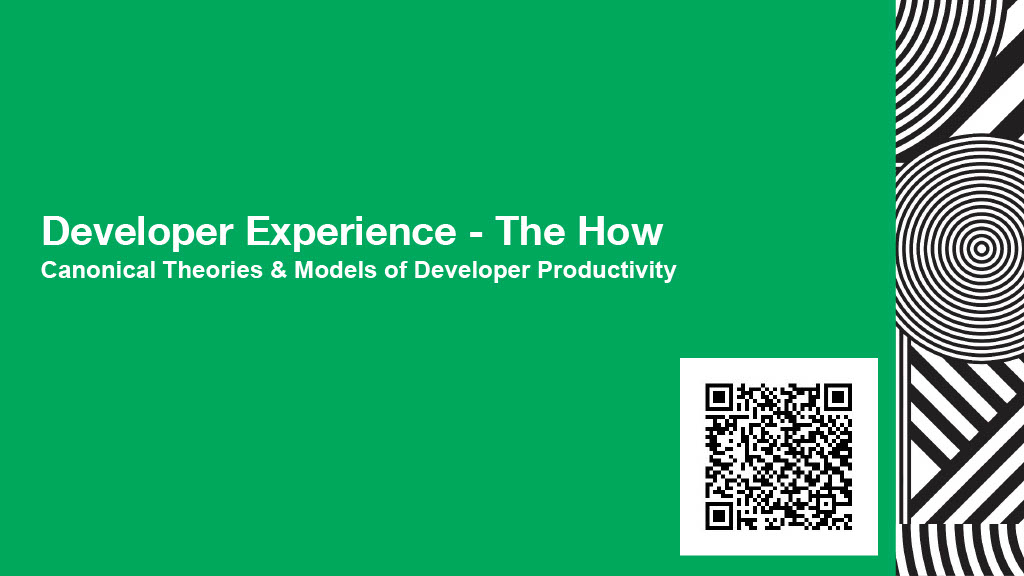 Developer Experience - The How
Canonical Theories & Models of Developer Productivity